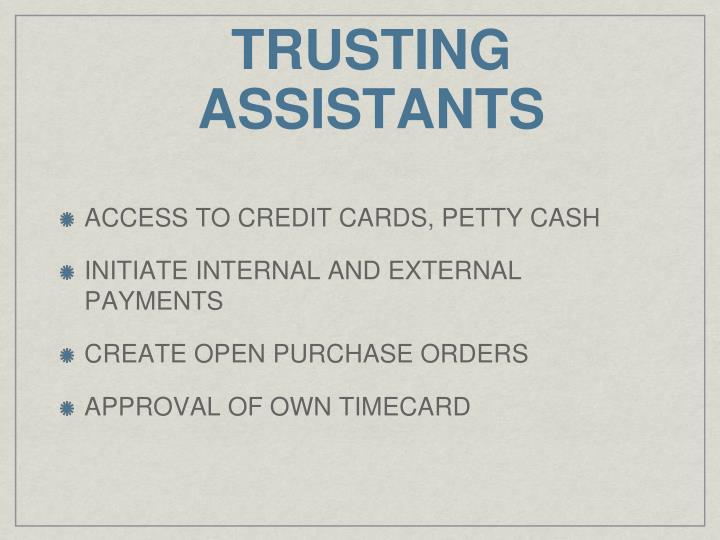 TRUSTING ASSISTANTS

ACCESS TO CREDIT CARDS, PETTY CASH

INITIATE INTERNAL AND EXTERNAL PAYMENTS

CREATE OPEN PURCHASE ORDERS

APPROVAL OF OWN TIMECARD